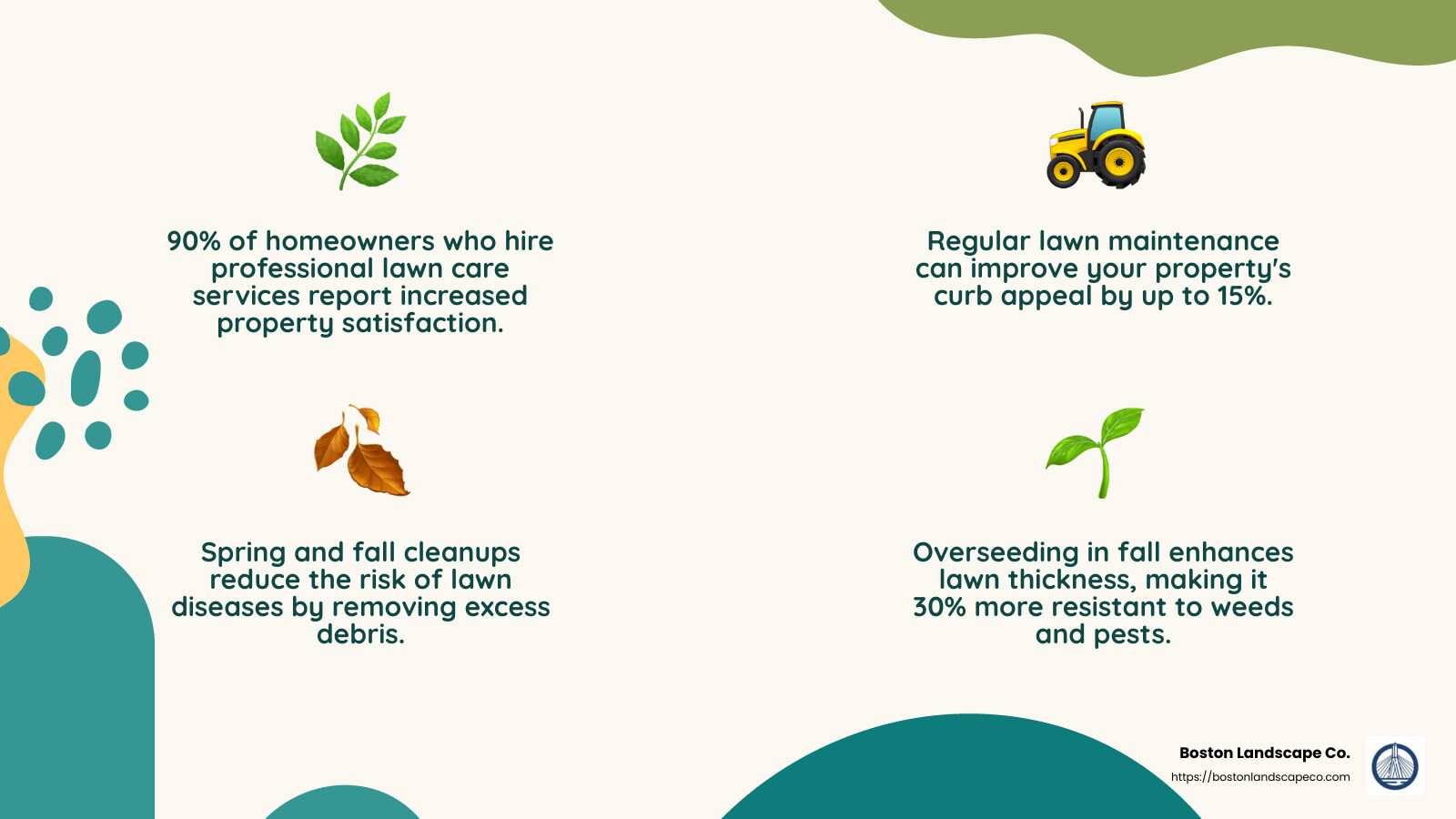 90% of homeowners who hire professional lawn care services report increased property satisfaction.

Regular lawn maintenance can improve your property's curb appeal by up to 15%.

Spring and fall cleanups reduce the risk of lawn diseases by removing excess debris.

Overseeding in fall enhances lawn thickness, making it 30% more resistant to weeds and pests.

Boston Landscape Co.
https://bostonlandscapeco.com